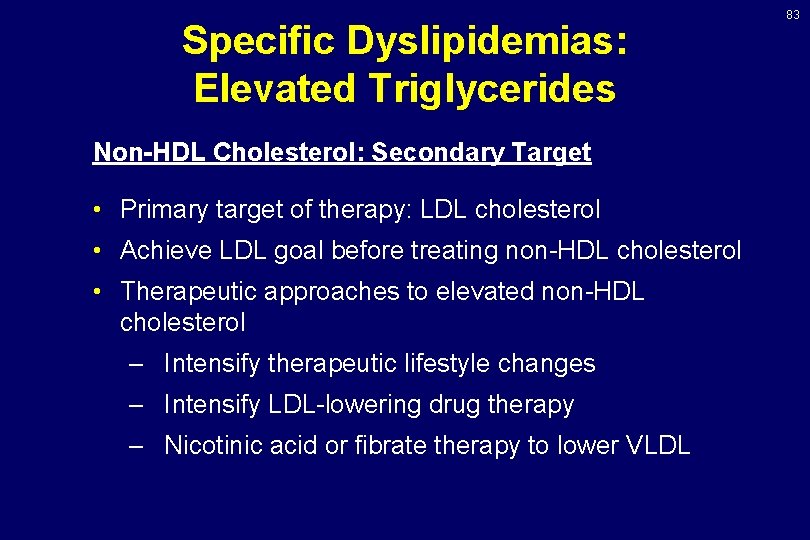 83

Specific Dyslipidemias: Elevated Triglycerides

Non-HDL Cholesterol: Secondary Target

• Primary target of therapy: LDL cholesterol
• Achieve LDL goal before treating non-HDL cholesterol
• Therapeutic approaches to elevated non-HDL cholesterol
– Intensify therapeutic lifestyle changes
– Intensify LDL-lowering drug therapy
– Nicotinic acid or fibrate therapy to lower VLDL